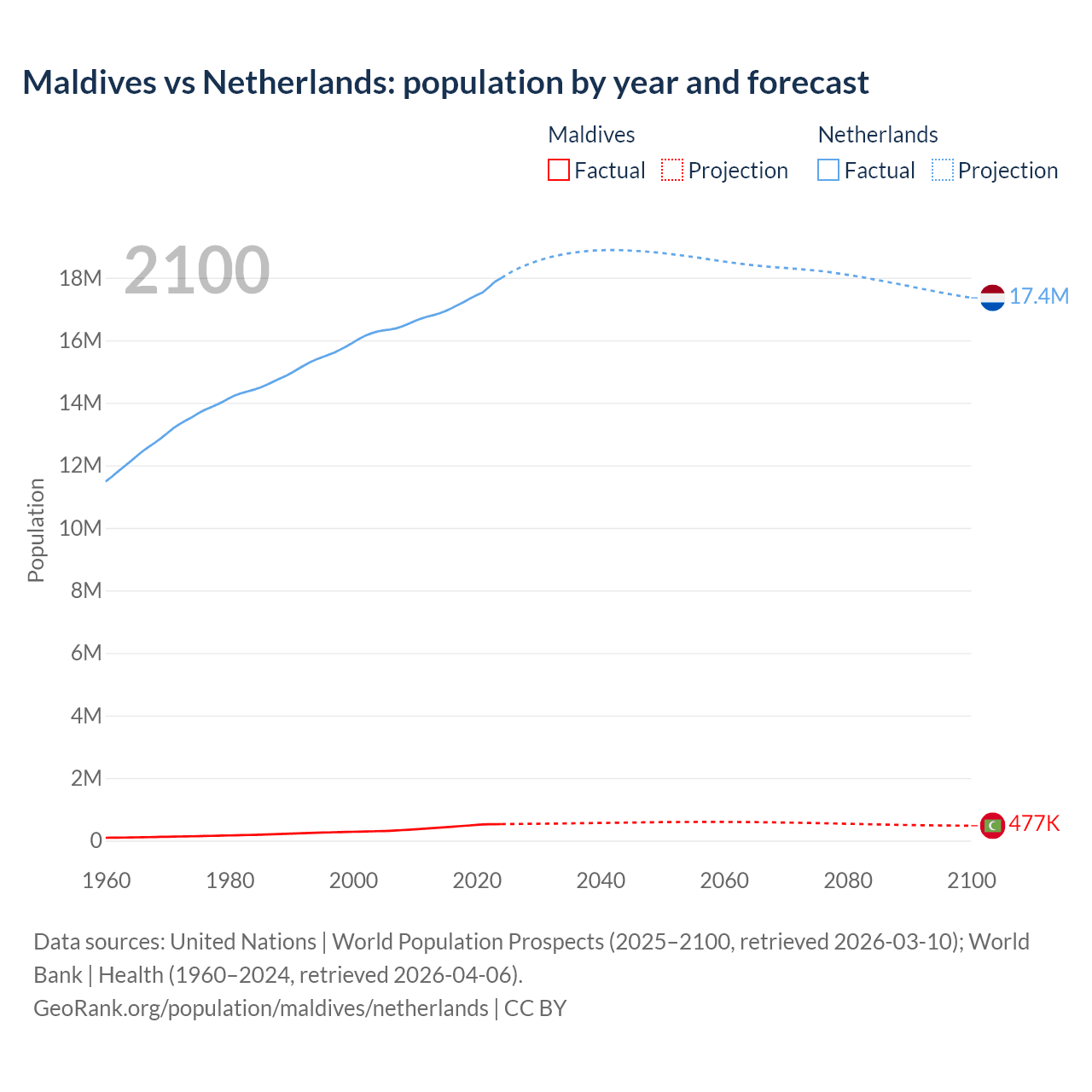 Maldives vs Netherlands: population by year and forecast

Maldives
Factual Projection

Netherlands
Factual Projection

2100

Population

18M
16M
14M
12M
10M
8M
6M
4M
2M
0

17.4M
477K

1960 1980 2000 2020 2040 2060 2080 2100

Data sources: United Nations | World Population Prospects (2025–2100, retrieved 2026-03-10); World Bank | Health (1960–2024, retrieved 2026-04-06).
GeoRank.org/population/maldives/netherlands | CC BY